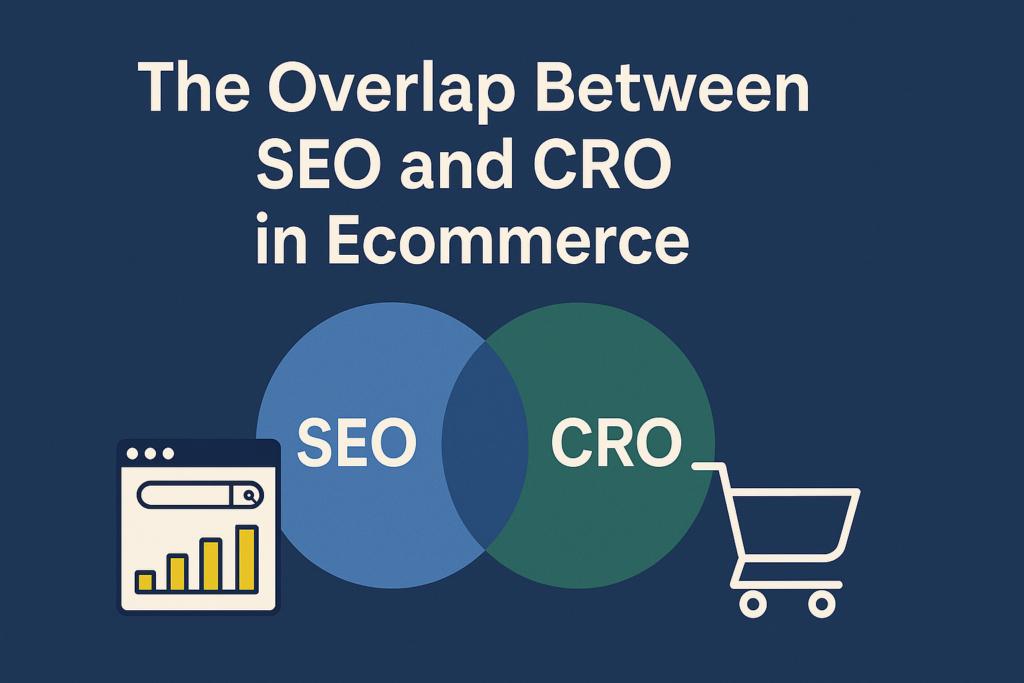 The Overlap Between SEO and CRO in Ecommerce

SEO

CRO